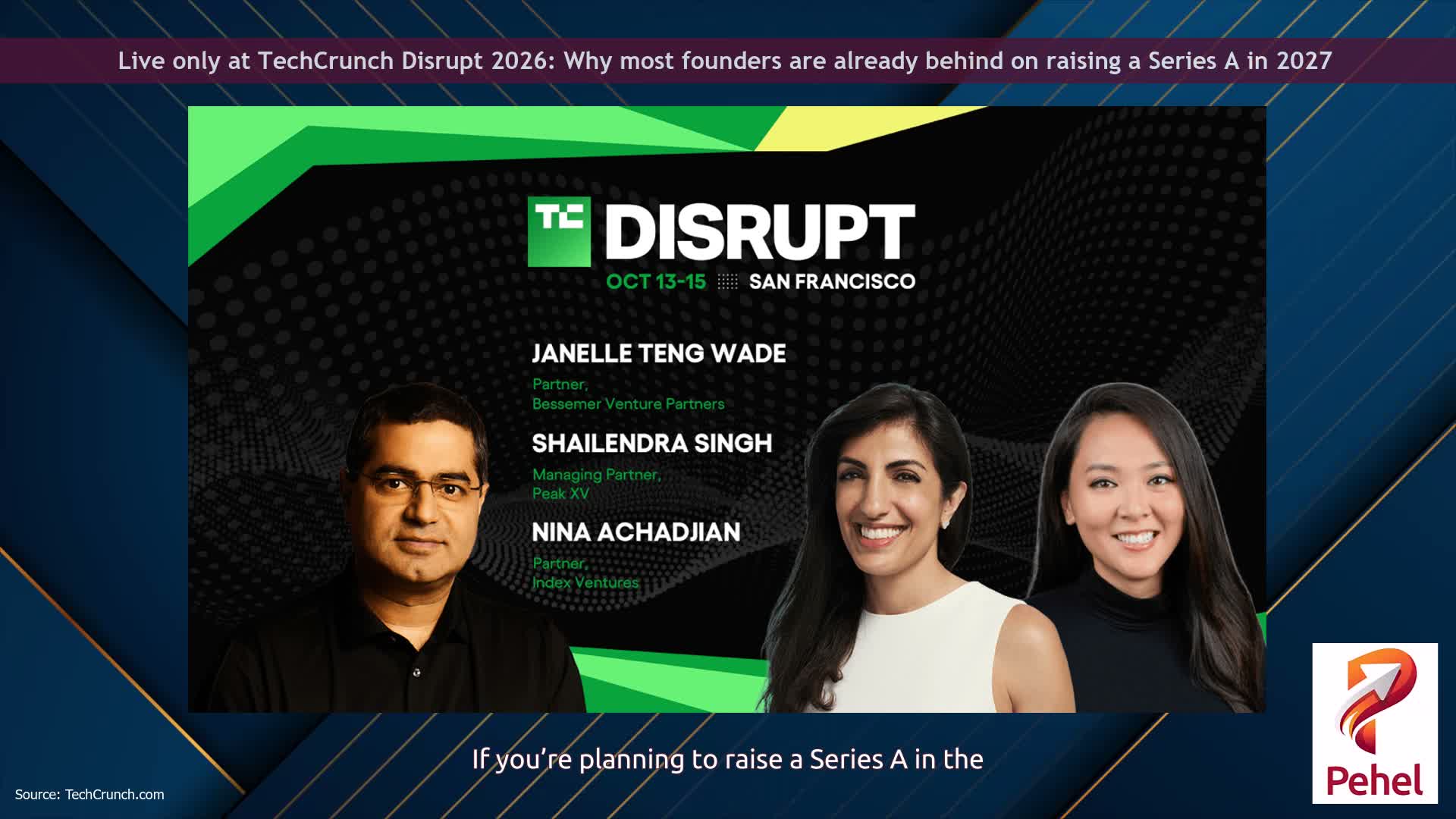 Live only at TechCrunch Disrupt 2026: Why most founders are already behind on raising a Series A in 2027

TC DISRUPT

OCT 13-15 SAN FRANCISCO

JANELLE TENG WADE

Partner, Bessemer Venture Partners

SHAILENDRA SINGH

Managing Partner, Peak XV

NINA ACHADJIAN

Partner, Index Ventures

If you're planning to raise a Series A in the

Source: TechCrunch.com

Pehel